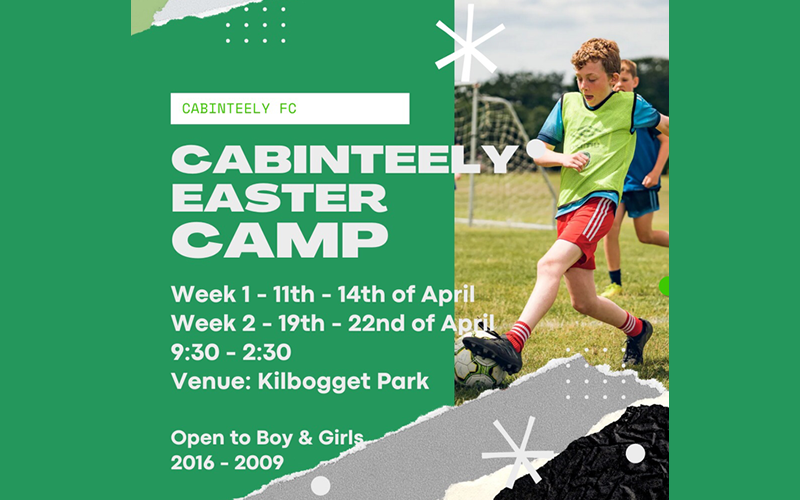 CABINTEELY FC

CABINTEELY EASTER CAMP

Week 1 - 11th - 14th of April
Week 2 - 19th - 22nd of April
9:30 - 2:30
Venue: Kilbogget Park

Open to Boy & Girls
2016 - 2009